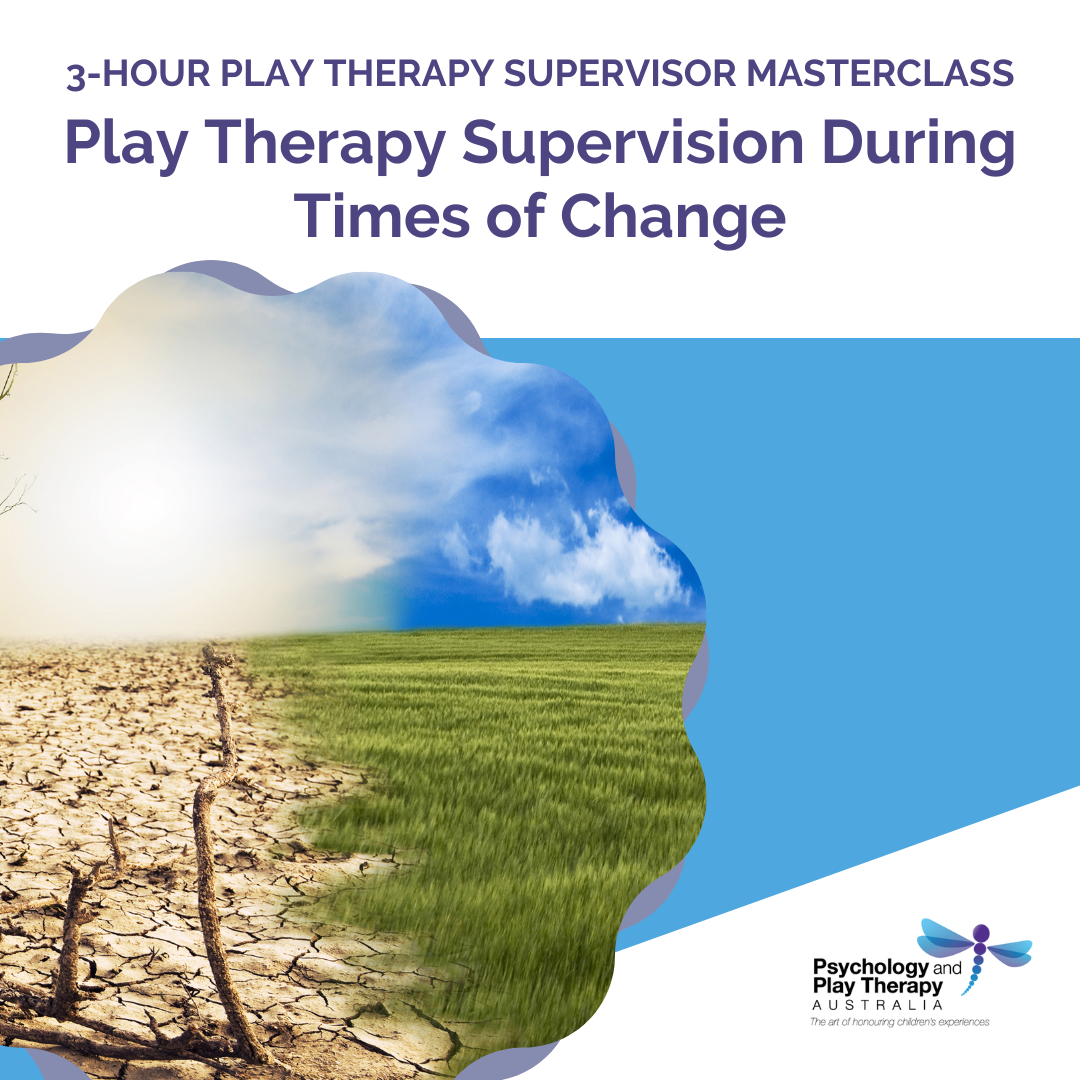 3-HOUR PLAY THERAPY SUPERVISOR MASTERCLASS

Play Therapy Supervision During Times of Change

Psychology and Play Therapy
AUSTRALIA
The art of honouring children's experiences